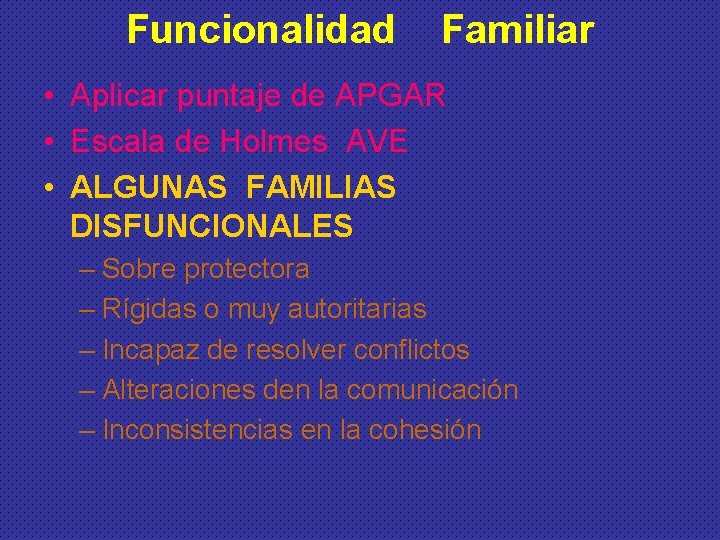 Funcionalidad Familiar

• Aplicar puntaje de APGAR
• Escala de Holmes AVE
• ALGUNAS FAMILIAS DISFUNCIONALES
– Sobre protectora
– Rígidas o muy autoritarias
– Incapaz de resolver conflictos
– Alteraciones den la comunicación
– Inconsistencias en la cohesión